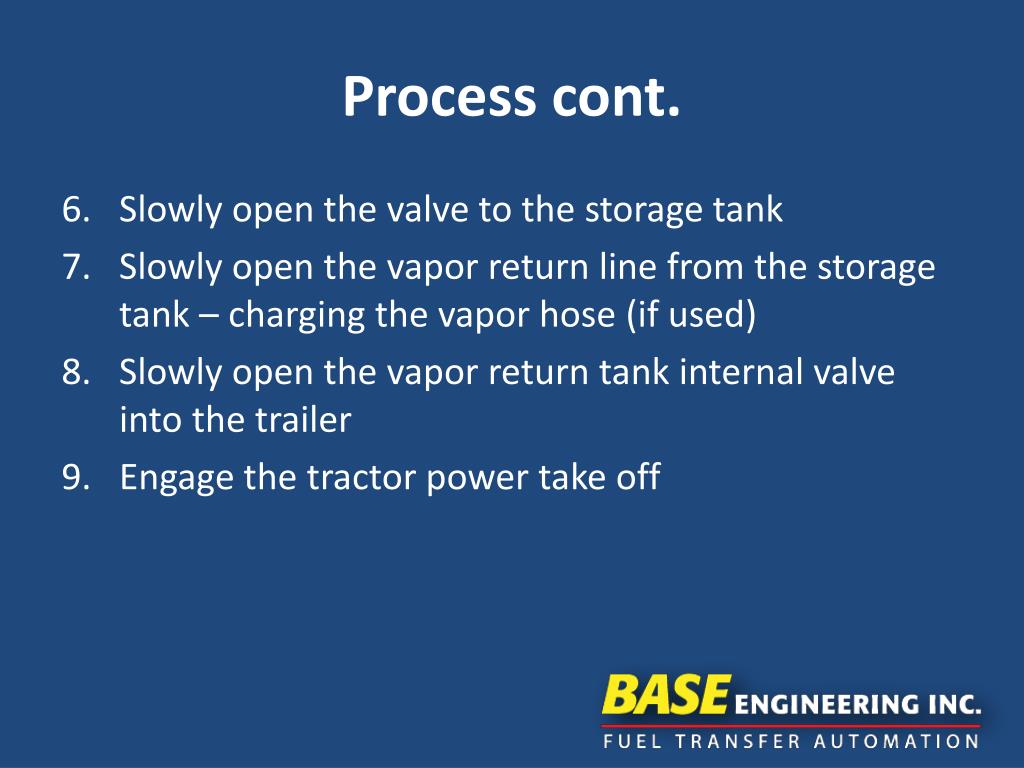 Process cont.

6. Slowly open the valve to the storage tank
7. Slowly open the vapor return line from the storage tank – charging the vapor hose (if used)
8. Slowly open the vapor return tank internal valve into the trailer
9. Engage the tractor power take off

BASE ENGINEERING INC.
FUEL TRANSFER AUTOMATION